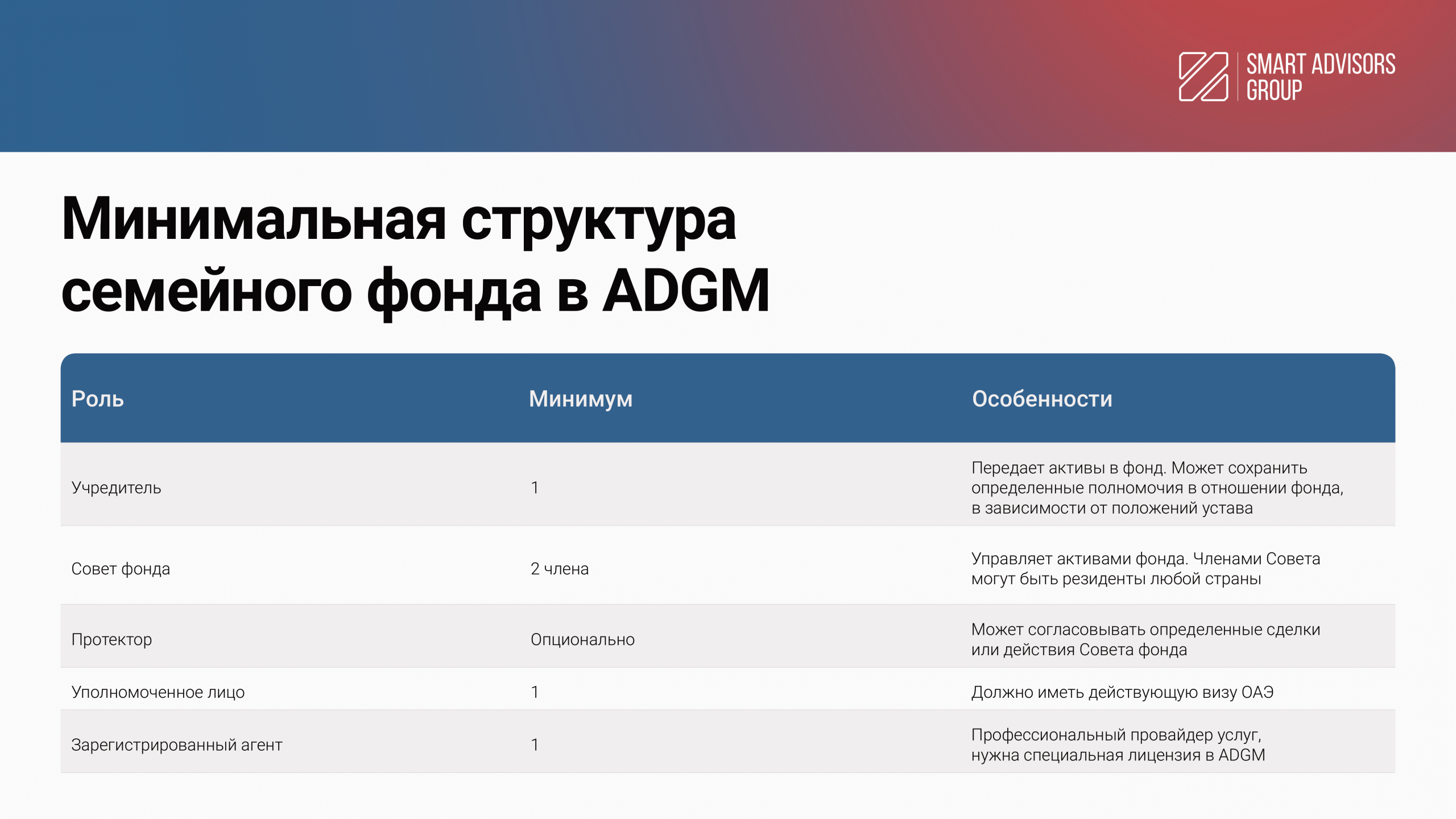 SMART ADVISORS GROUP

Минимальная структура семейного фонда в ADGM

| Роль | Минимум | Особенности |
|---|---|---|
| Учредитель | 1 | Передает активы в фонд. Может сохранить определенные полномочия в отношении фонда, в зависимости от положений устава |
| Совет фонда | 2 члена | Управляет активами фонда. Членами Совета могут быть резиденты любой страны |
| Протектор | Опционально | Может согласовывать определенные сделки или действия Совета фонда |
| Уполномоченное лицо | 1 | Должно иметь действующую визу ОАЭ |
| Зарегистрированный агент | 1 | Профессиональный провайдер услуг, нужна специальная лицензия в ADGM |